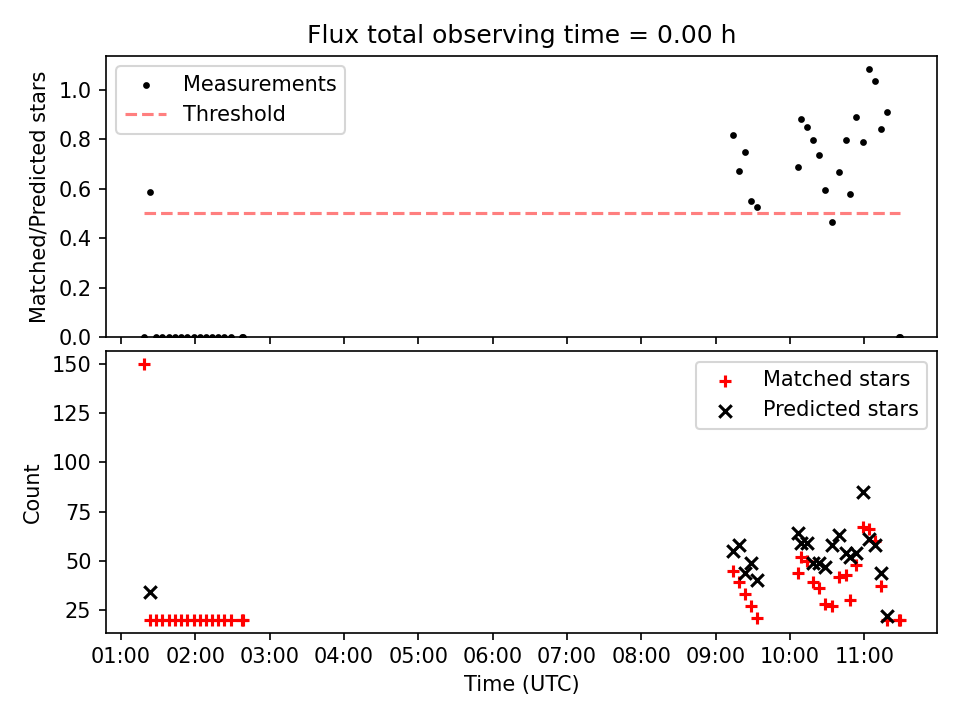 Flux total observing time = 0.00 h

Measurements
Threshold

Matched/Predicted stars
1.0
0.8
0.6
0.4
0.2
0.0

Matched stars
Predicted stars

Count
150
125
100
75
50
25

01:00 02:00 03:00 04:00 05:00 06:00 07:00 08:00 09:00 10:00 11:00
Time (UTC)